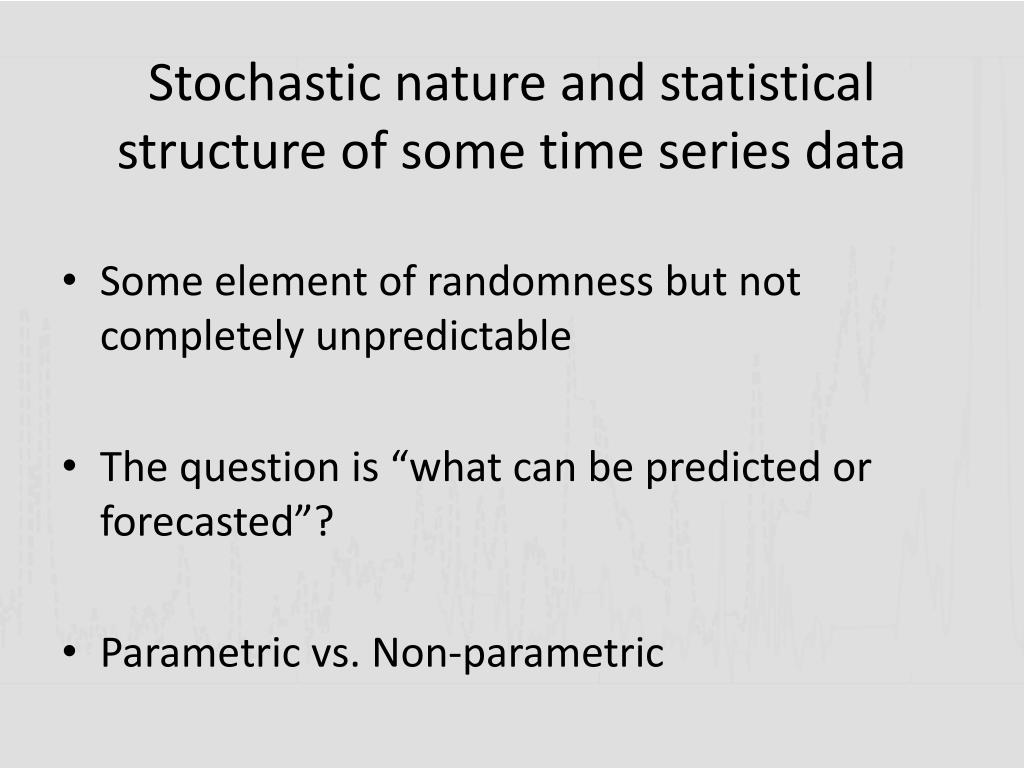 Stochastic nature and statistical structure of some time series data

• Some element of randomness but not completely unpredictable

• The question is “what can be predicted or forecasted”?

• Parametric vs. Non-parametric